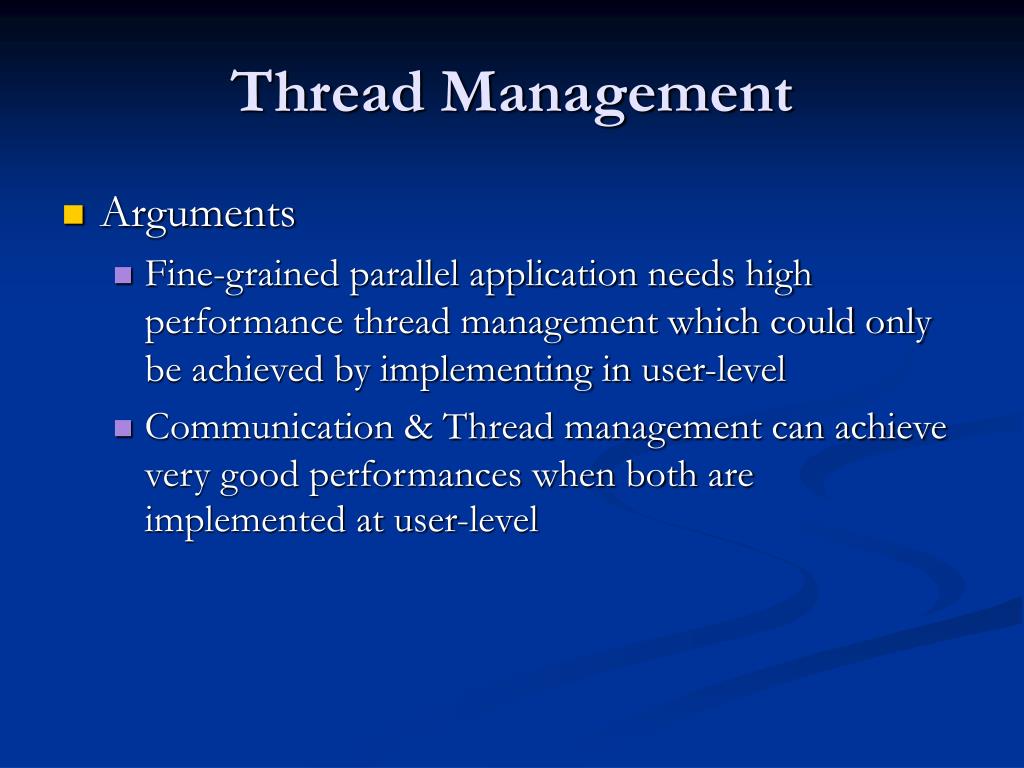 Thread Management

Arguments

Fine-grained parallel application needs high performance thread management which could only be achieved by implementing in user-level

Communication & Thread management can achieve very good performances when both are implemented at user-level